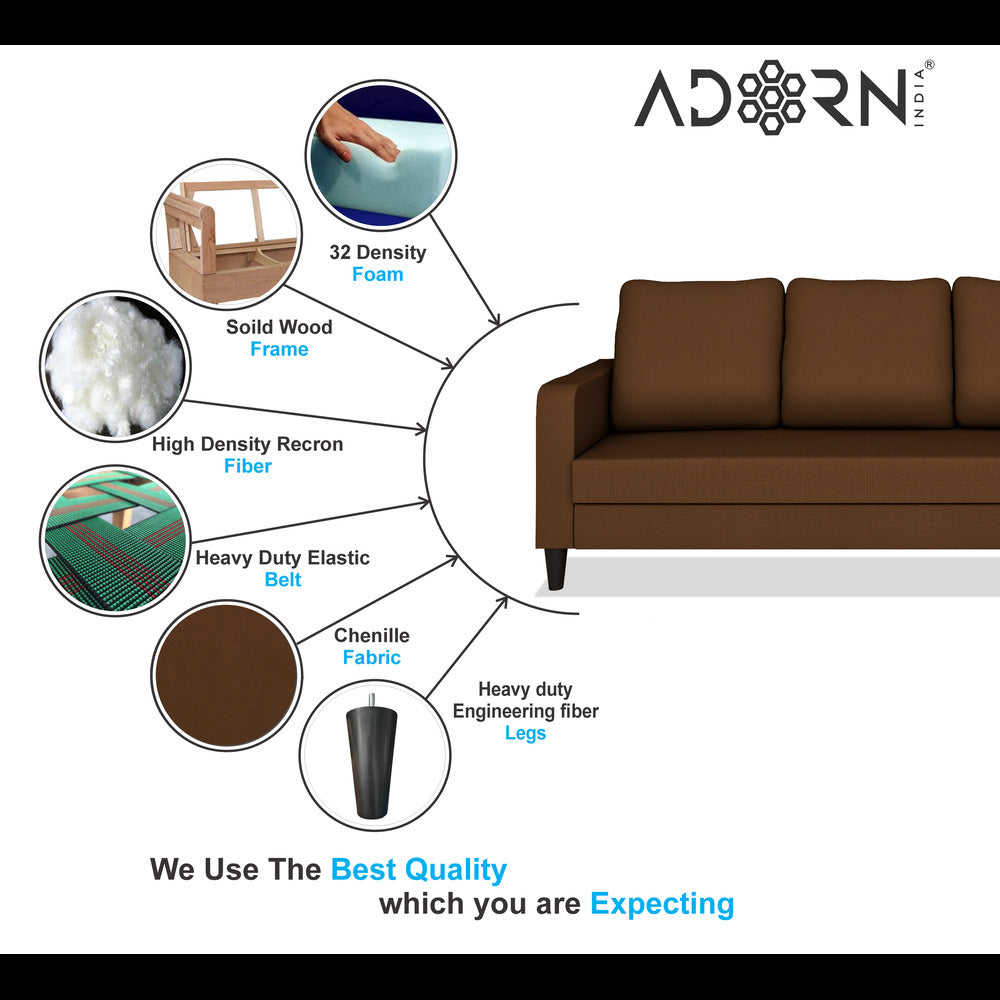 ADORN INDIA®

32 Density
Foam

Soild Wood
Frame

High Density Recron
Fiber

Heavy Duty Elastic
Belt

Chenille
Fabric

Heavy duty
Engineering fiber
Legs

We Use The Best Quality
which you are Expecting